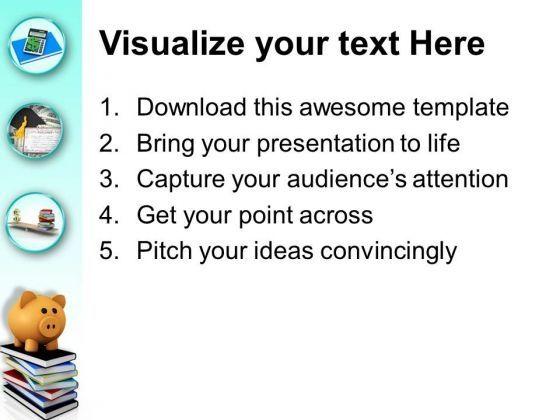 Visualize your text Here

1. Download this awesome template
2. Bring your presentation to life
3. Capture your audience's attention
4. Get your point across
5. Pitch your ideas convincingly